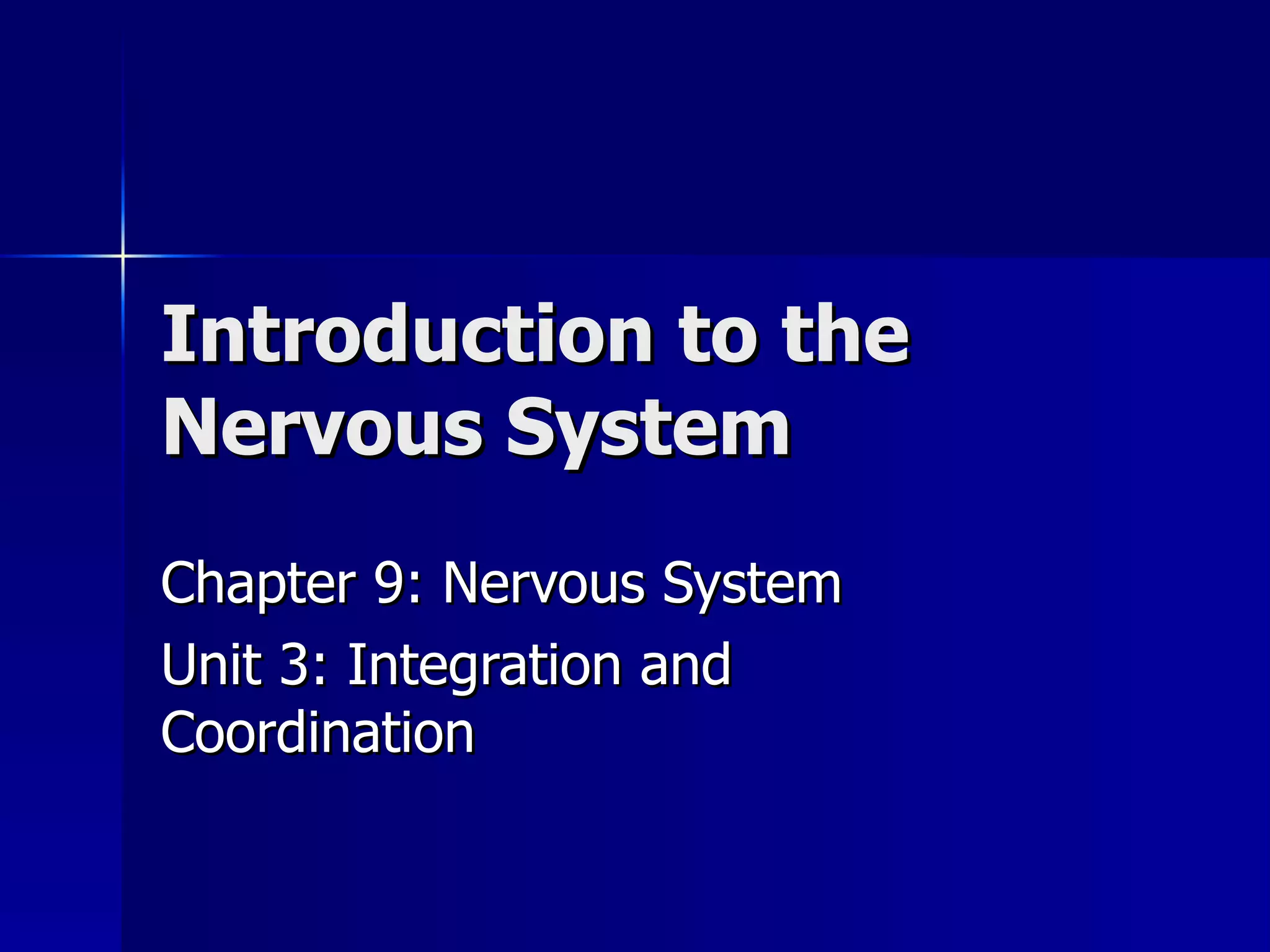 Introduction to the Nervous System

Chapter 9: Nervous System

Unit 3: Integration and Coordination